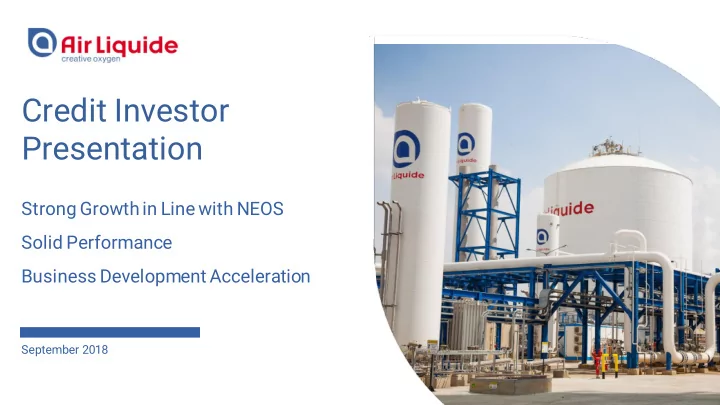 Air Liquide
creative oxygen

Credit Investor Presentation

Strong Growth in Line with NEOS

Solid Performance

Business Development Acceleration

September 2018

Liquide

Liquide

Liquide